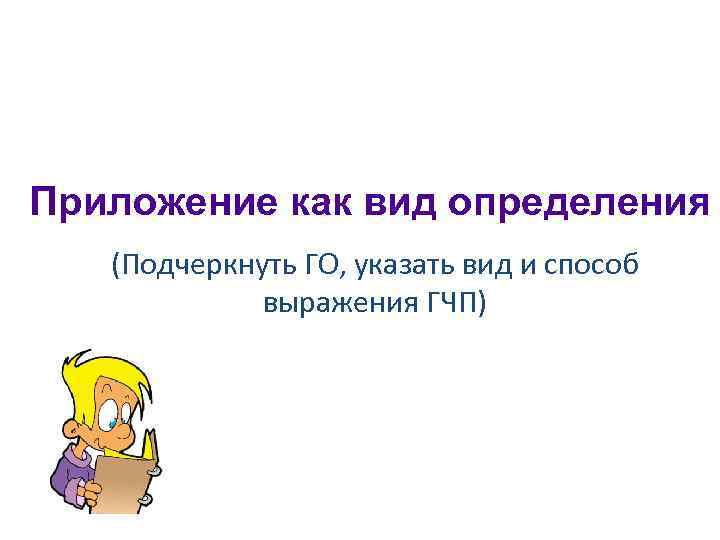 Приложение как вид определения

(Подчеркнуть ГО, указать вид и способ выражения ГЧП)